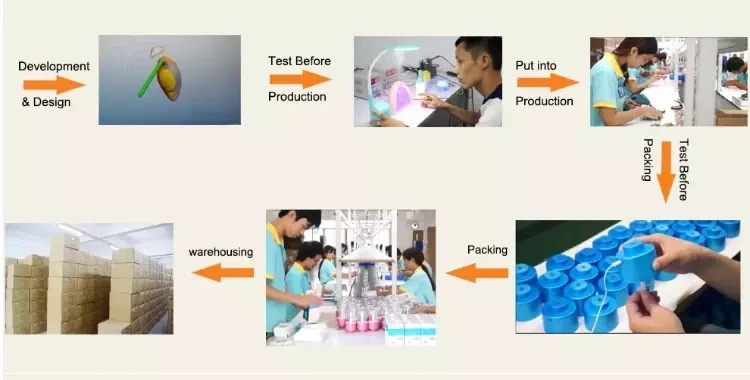 Development & Design

Test Before Production

Put into Production

Test Before Packing

Packing

warehousing